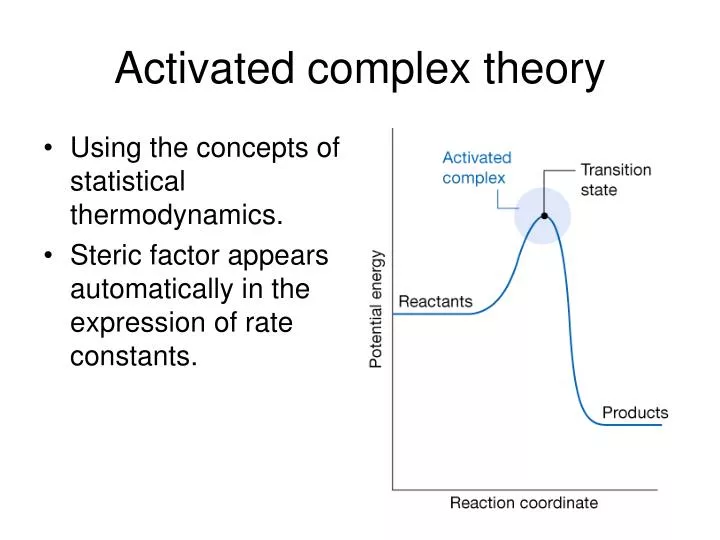 Activated complex theory

• Using the concepts of statistical thermodynamics.
• Steric factor appears automatically in the expression of rate constants.

Activated complex
Transition state
Potential energy
Reactants
Products
Reaction coordinate